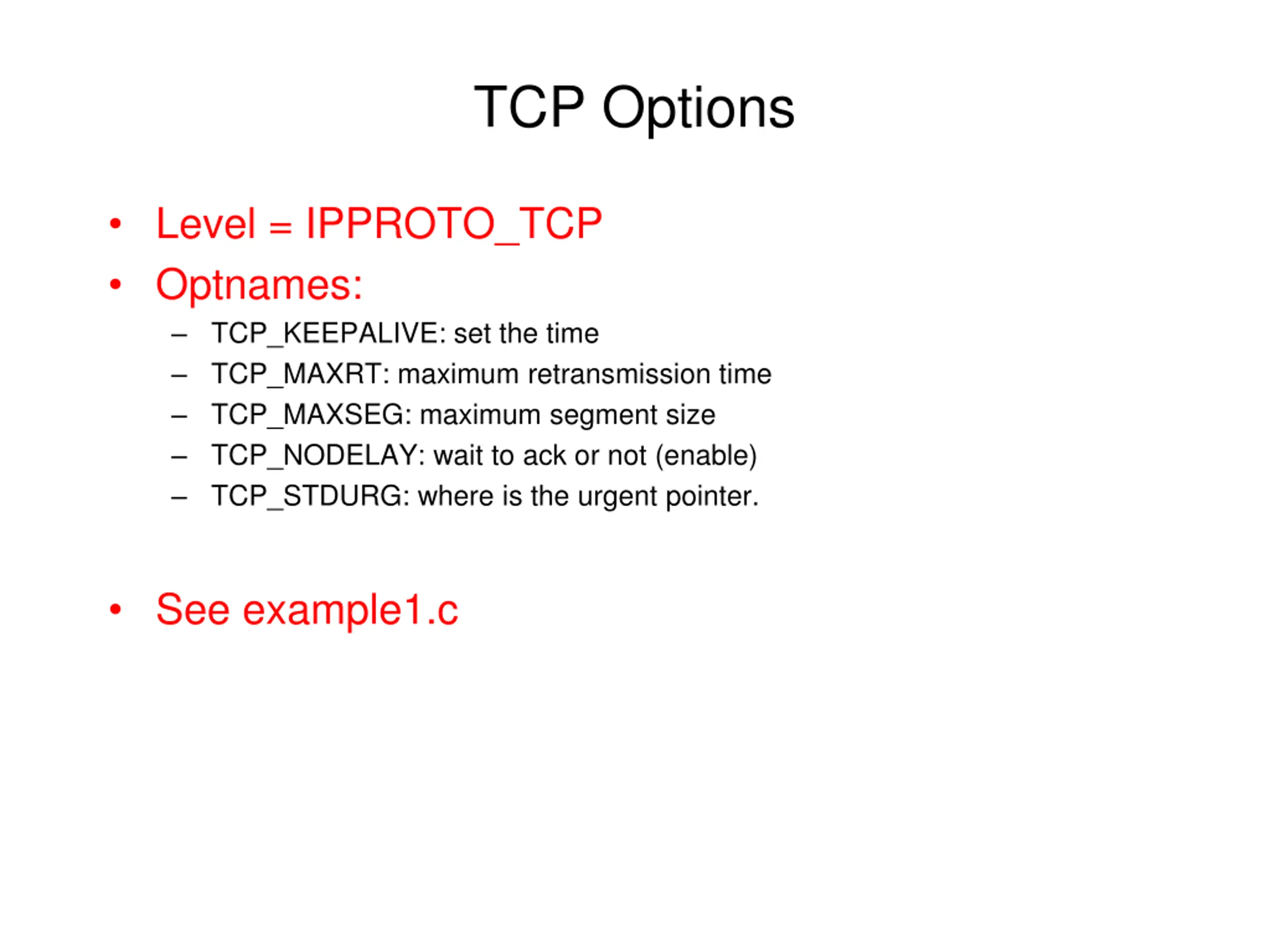 TCP Options

• Level = IPPROTO_TCP
• Optnames:
– TCP_KEEPALIVE: set the time
– TCP_MAXRT: maximum retransmission time
– TCP_MAXSEG: maximum segment size
– TCP_NODELAY: wait to ack or not (enable)
– TCP_STDURG: where is the urgent pointer.

• See example1.c